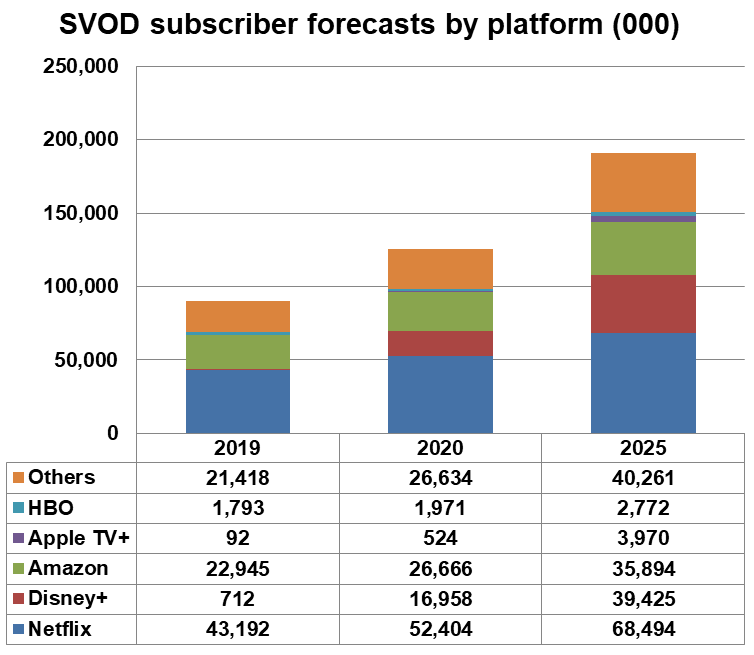 SVOD subscriber forecasts by platform (000)

250,000
200,000
150,000
100,000
50,000
0

| | 2019 | 2020 | 2025 |
|---|---|---|---|
| Others | 21,418 | 26,634 | 40,261 |
| HBO | 1,793 | 1,971 | 2,772 |
| Apple TV+ | 92 | 524 | 3,970 |
| Amazon | 22,945 | 26,666 | 35,894 |
| Disney+ | 712 | 16,958 | 39,425 |
| Netflix | 43,192 | 52,404 | 68,494 |